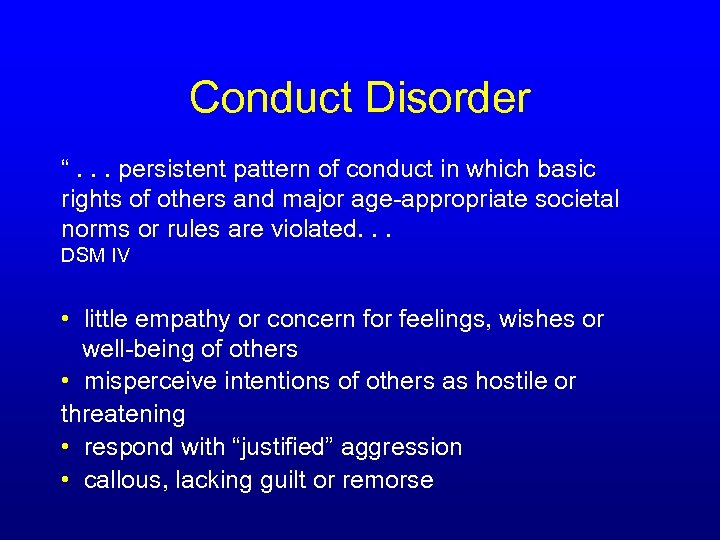 Conduct Disorder

“ . . . persistent pattern of conduct in which basic rights of others and major age-appropriate societal norms or rules are violated. . .
DSM IV

• little empathy or concern for feelings, wishes or well-being of others
• misperceive intentions of others as hostile or threatening
• respond with “justified” aggression
• callous, lacking guilt or remorse